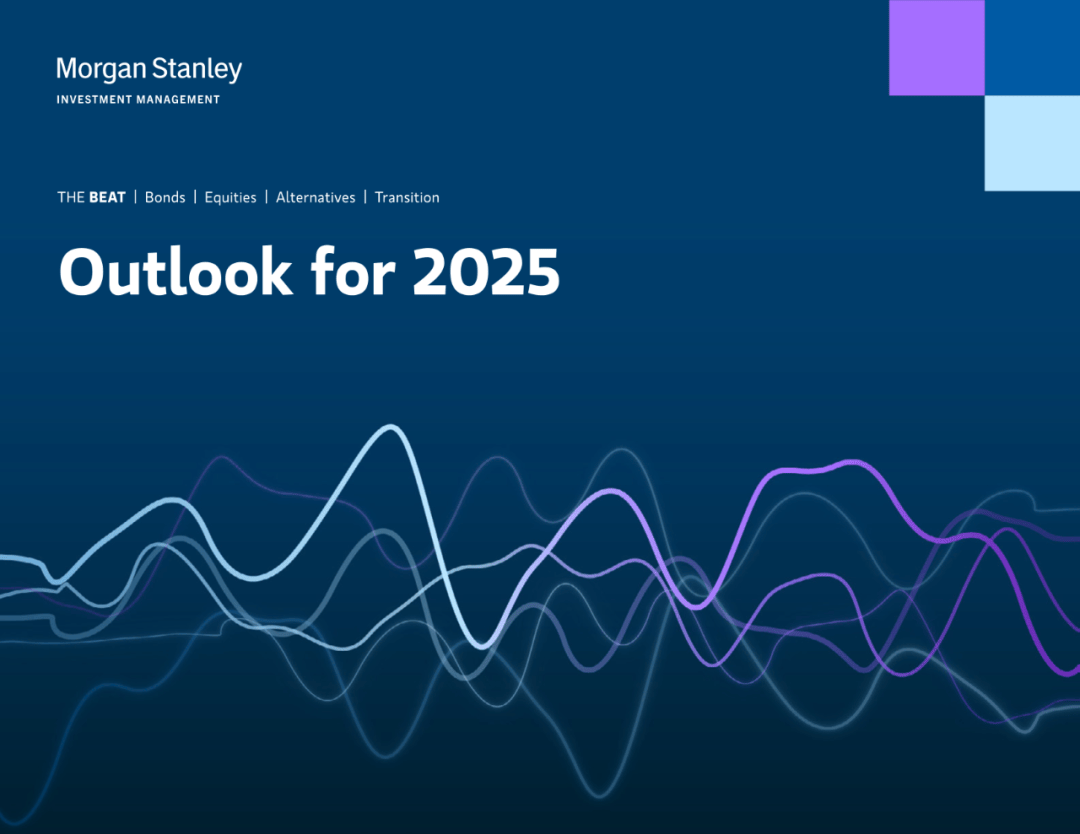 Morgan Stanley
INVESTMENT MANAGEMENT

THE BEAT | Bonds | Equities | Alternatives | Transition

Outlook for 2025